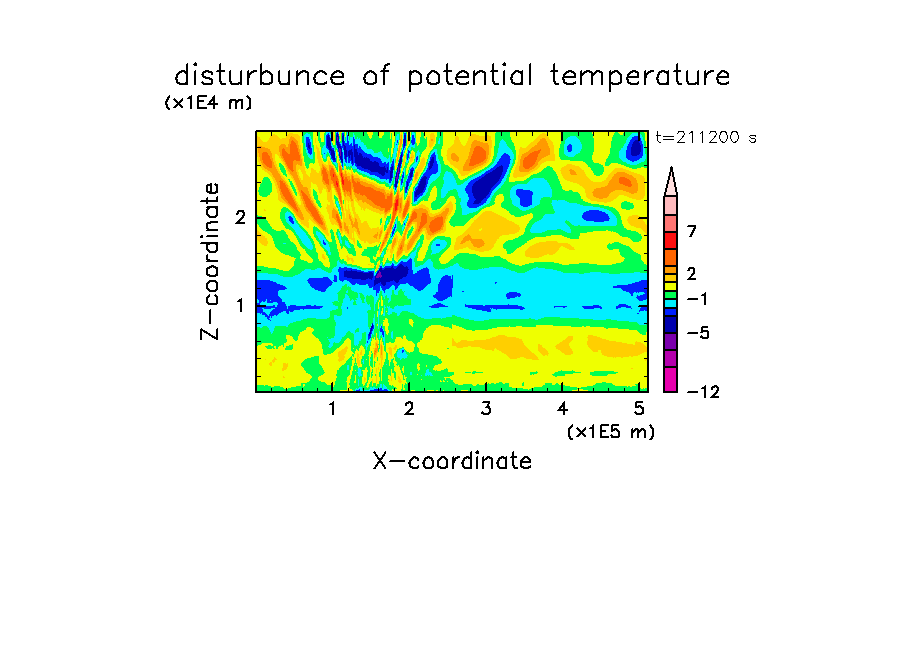 disturbunce of potential temperature
(x1E4 m)
t=211200 s
Z-coordinate
2
1
7
2
−1
−5
−12
1
2
3
4
5
(x1E5 m)
X-coordinate